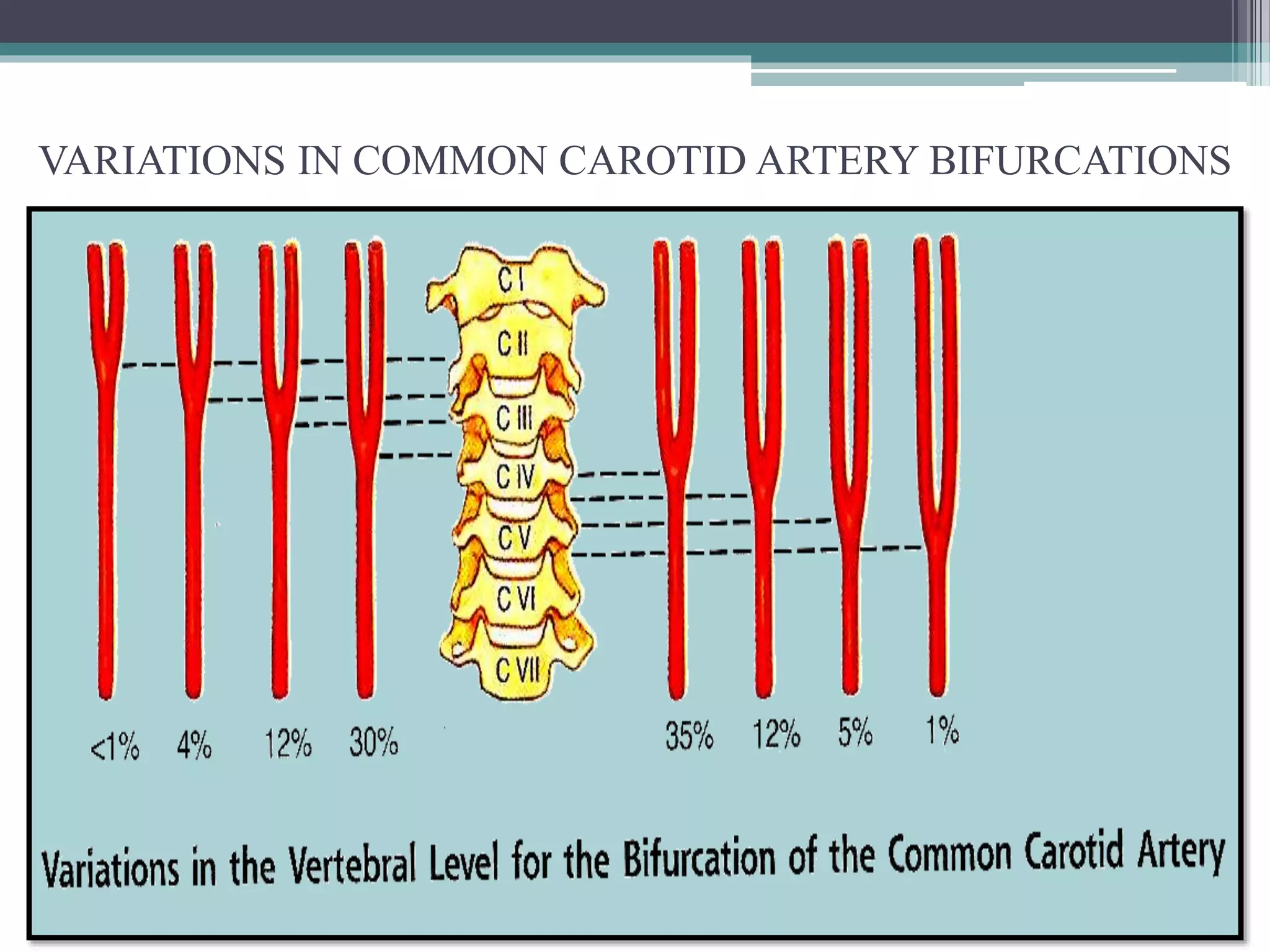 VARIATIONS IN COMMON CAROTID ARTERY BIFURCATIONS

C I
C II
C III
C IV
C V
C VI
C VII

<1% 4% 12% 30% 35% 12% 5% 1%

Variations in the Vertebral Level for the Bifurcation of the Common Carotid Artery